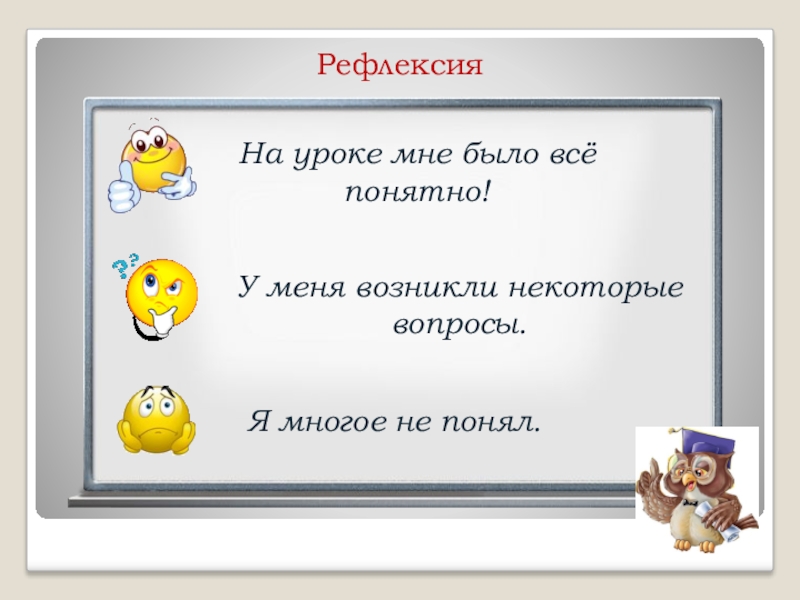 Рефлексия

На уроке мне было всё понятно!

У меня возникли некоторые вопросы.

Я многое не понял.